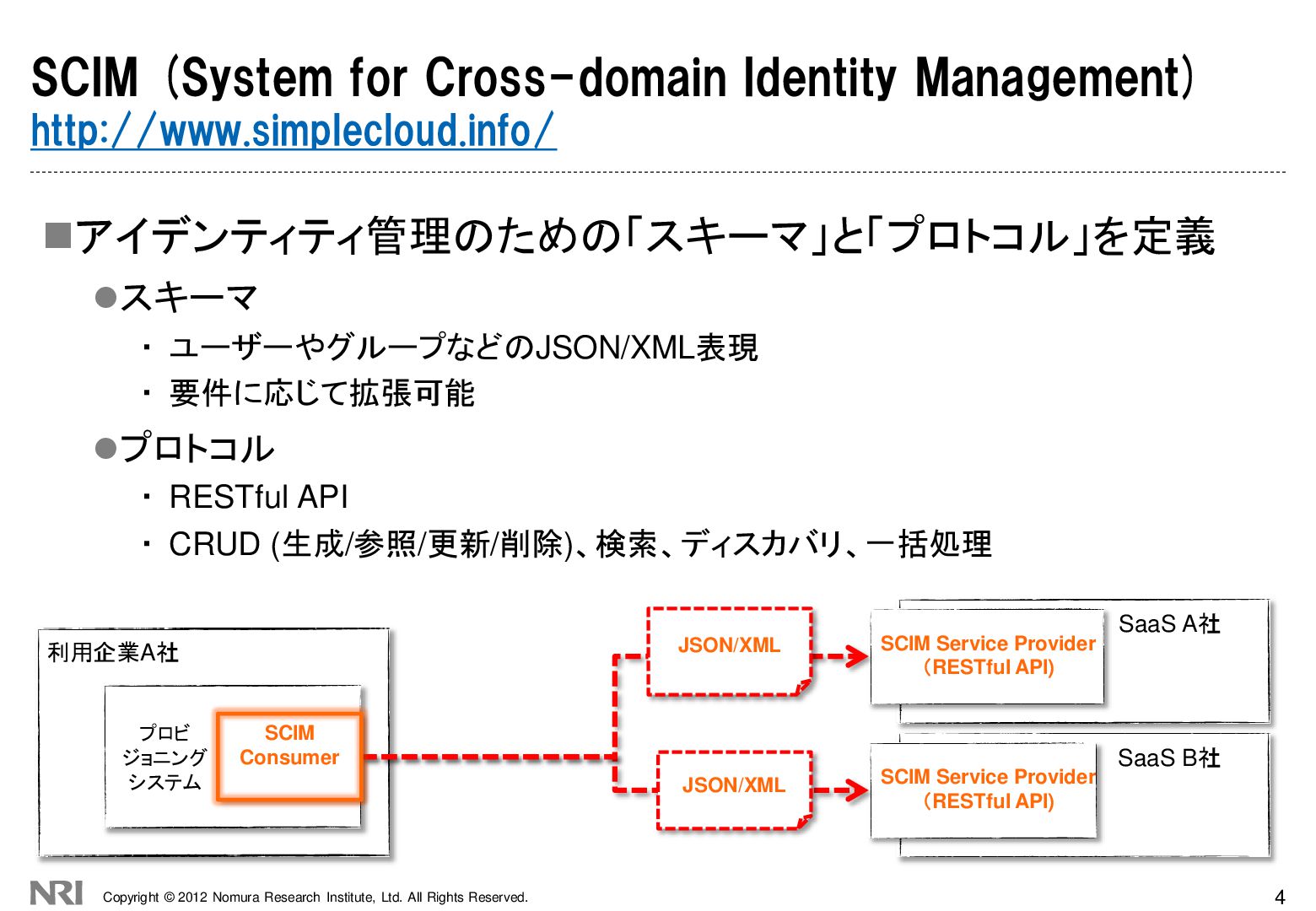 SCIM (System for Cross-domain Identity Management)
http://www.simplecloud.info/

■アイデンティティ管理のための「スキーマ」と「プロトコル」を定義

●スキーマ

・ ユーザーやグループなどのJSON/XML表現

・ 要件に応じて拡張可能

●プロトコル

・ RESTful API

・ CRUD (生成/参照/更新/削除)、検索、ディスカバリ、一括処理

利用企業A社

プロビジョニングシステム

SCIM Consumer

JSON/XML

JSON/XML

SCIM Service Provider (RESTful API)

SaaS A社

SCIM Service Provider (RESTful API)

SaaS B社

NRI Copyright © 2012 Nomura Research Institute, Ltd. All Rights Reserved.

4